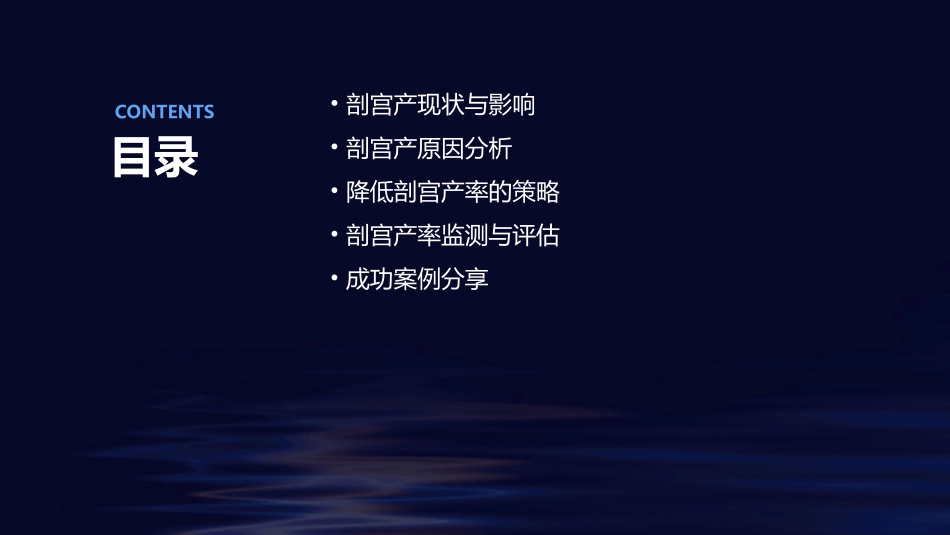 CONTENTS
目录

• 剖宫产现状与影响
• 剖宫产原因分析
• 降低剖宫产率的策略
• 剖宫产率监测与评估
• 成功案例分享